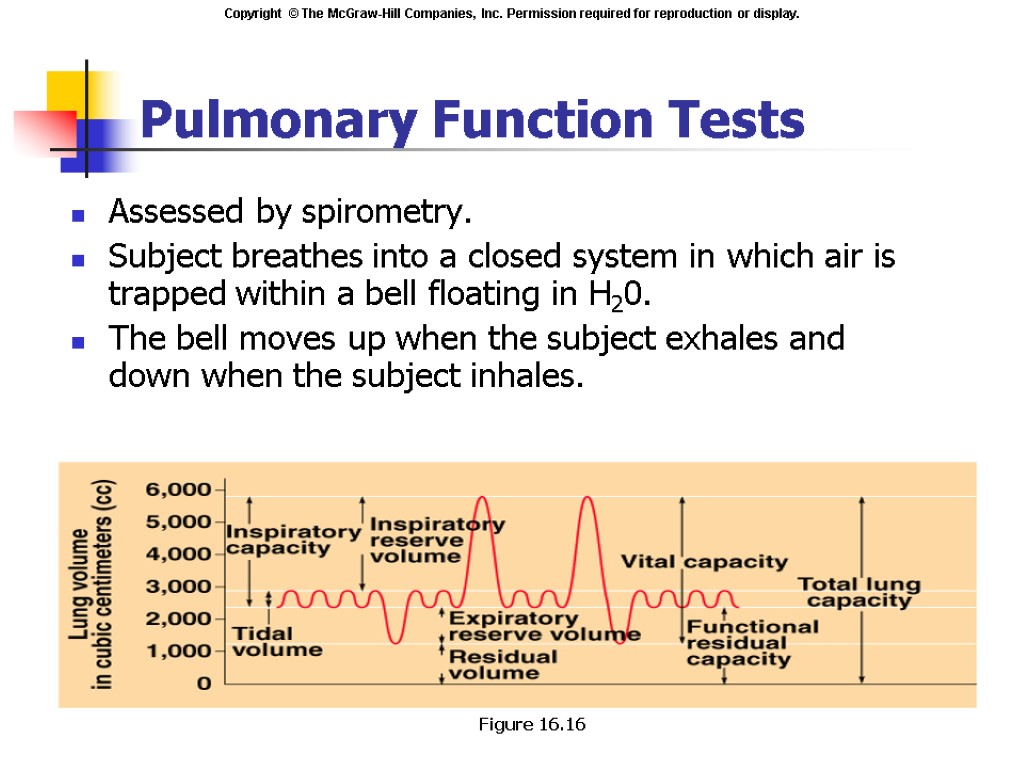 Copyright © The McGraw-Hill Companies, Inc. Permission required for reproduction or display.

Pulmonary Function Tests

Assessed by spirometry.

Subject breathes into a closed system in which air is trapped within a bell floating in $H_20$.

The bell moves up when the subject exhales and down when the subject inhales.

Lung volume in cubic centimeters (cc)

6,000
5,000
4,000
3,000
2,000
1,000
0

Inspiratory capacity

Inspiratory reserve volume

Tidal volume

Expiratory reserve volume

Residual volume

Vital capacity

Functional residual capacity

Total lung capacity

Figure 16.16